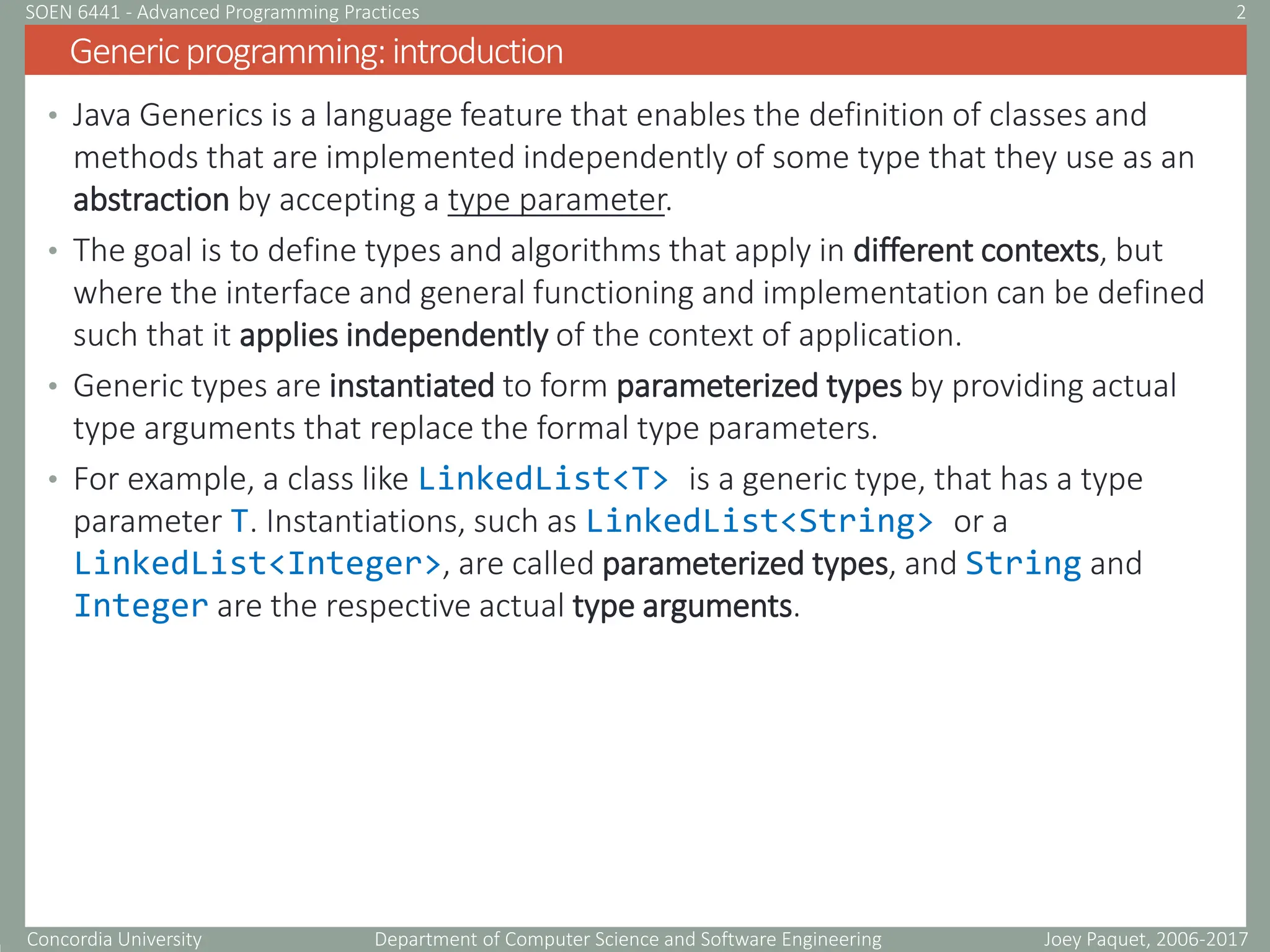 SOEN 6441 - Advanced Programming Practices 2

Generic programming: introduction

• Java Generics is a language feature that enables the definition of classes and methods that are implemented independently of some type that they use as an abstraction by accepting a type parameter.

• The goal is to define types and algorithms that apply in different contexts, but where the interface and general functioning and implementation can be defined such that it applies independently of the context of application.

• Generic types are instantiated to form parameterized types by providing actual type arguments that replace the formal type parameters.

• For example, a class like LinkedList<T> is a generic type, that has a type parameter T. Instantiations, such as LinkedList<String> or a LinkedList<Integer>, are called parameterized types, and String and Integer are the respective actual type arguments.

Concordia University Department of Computer Science and Software Engineering Joey Paquet, 2006-2017